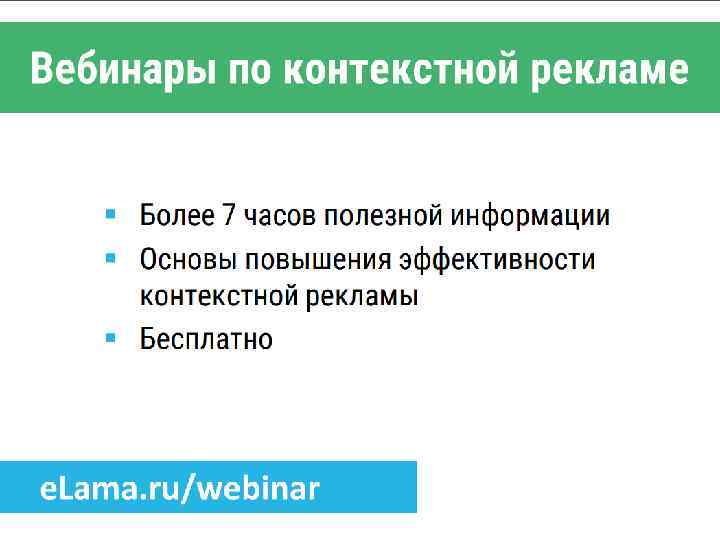 Вебинары по контекстной рекламе

- Более 7 часов полезной информации
- Основы повышения эффективности контекстной рекламы
- Бесплатно

eLama.ru/webinar